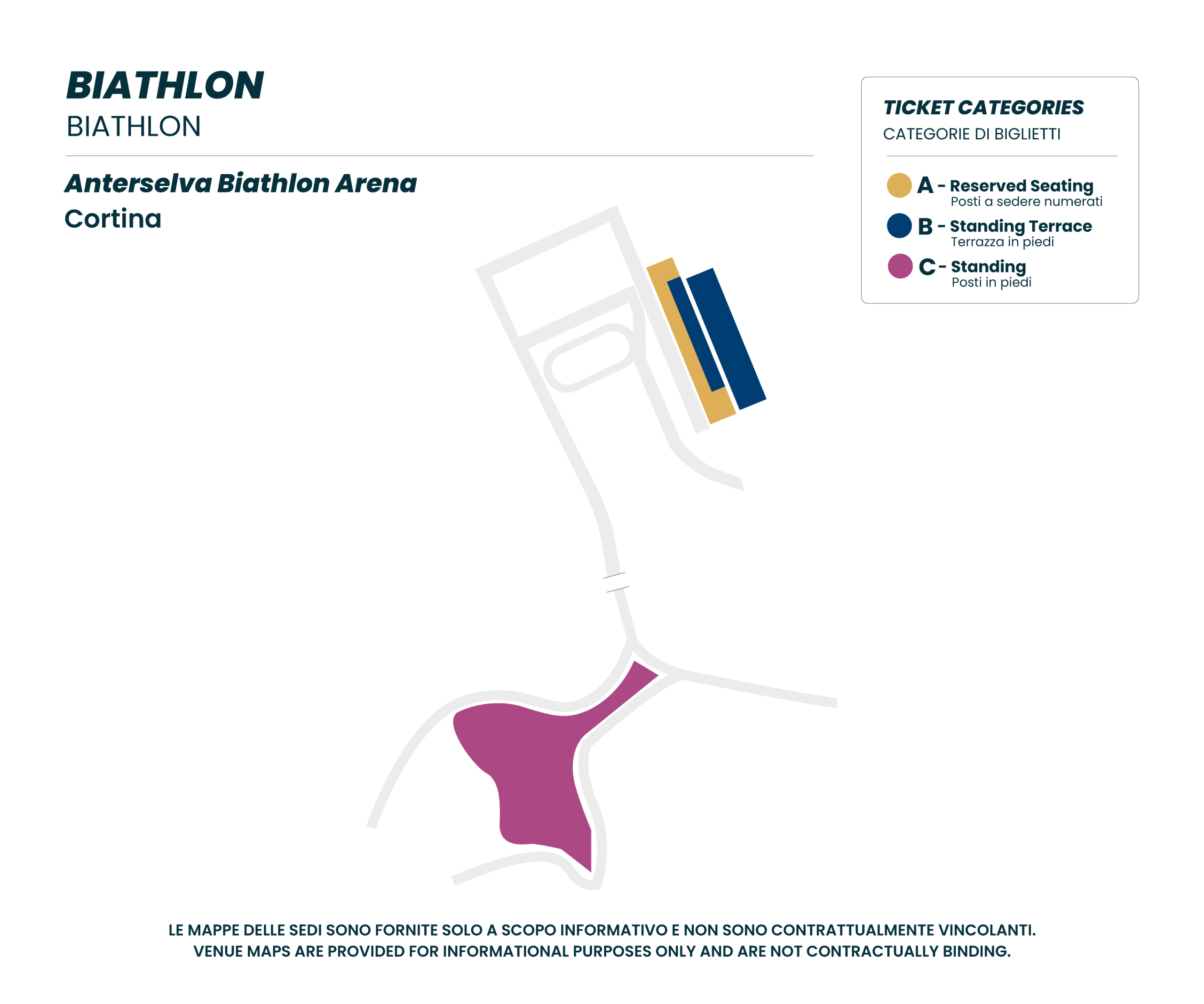 BIATHLON
BIATHLON

Anterselva Biathlon Arena
Cortina

TICKET CATEGORIES
CATEGORIE DI BIGLIETTI

A - Reserved Seating
Posti a sedere numerati

B - Standing Terrace
Terrazza in piedi

C - Standing
Posti in piedi

LE MAPPE DELLE SEDI SONO FORNITE SOLO A SCOPO INFORMATIVO E NON SONO CONTRATTUALMENTE VINCOLANTI.
VENUE MAPS ARE PROVIDED FOR INFORMATIONAL PURPOSES ONLY AND ARE NOT CONTRACTUALLY BINDING.